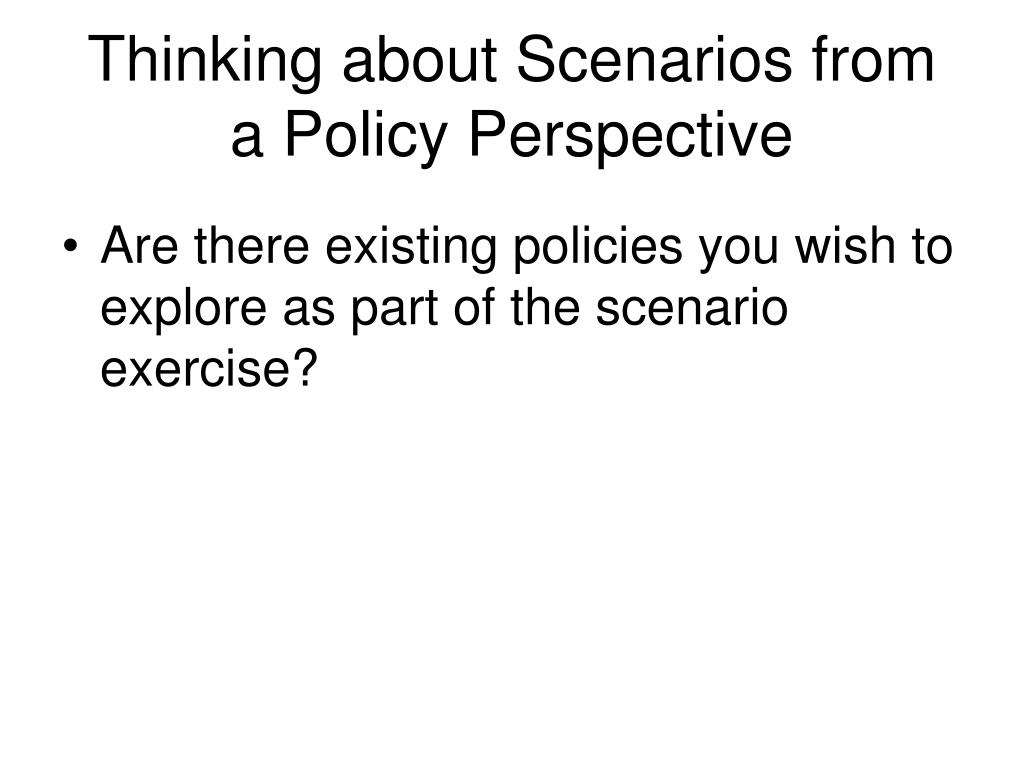 Thinking about Scenarios from a Policy Perspective

• Are there existing policies you wish to explore as part of the scenario exercise?